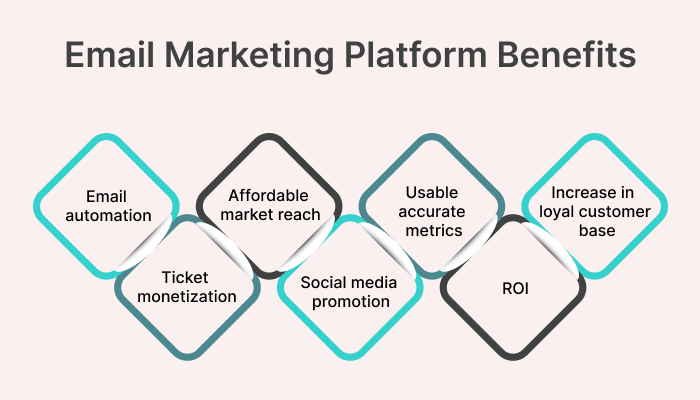 Email Marketing Platform Benefits

Email automation

Ticket monetization

Affordable market reach

Social media promotion

Usable accurate metrics

ROI

Increase in loyal customer base